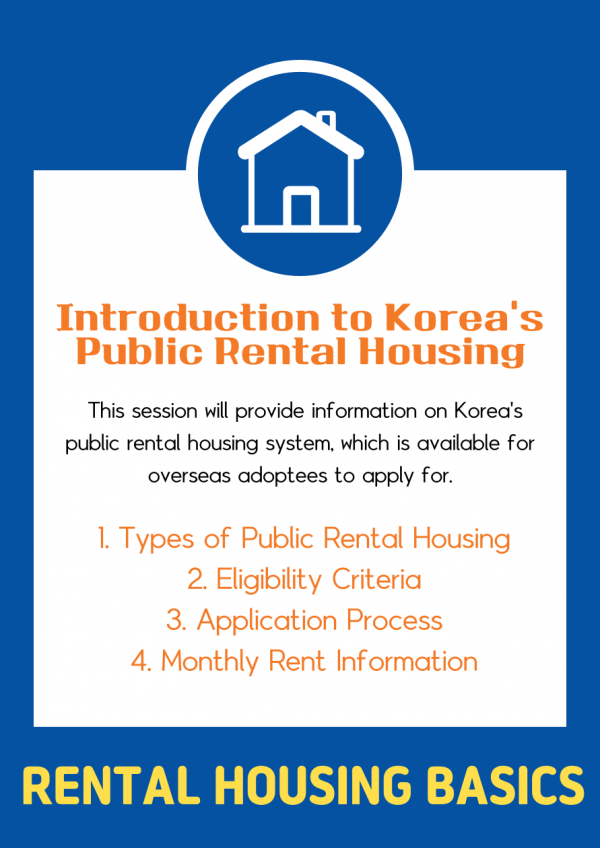 Introduction to Korea's Public Rental Housing

This session will provide information on Korea's public rental housing system, which is available for overseas adoptees to apply for.

1. Types of Public Rental Housing
2. Eligibility Criteria
3. Application Process
4. Monthly Rent Information

RENTAL HOUSING BASICS